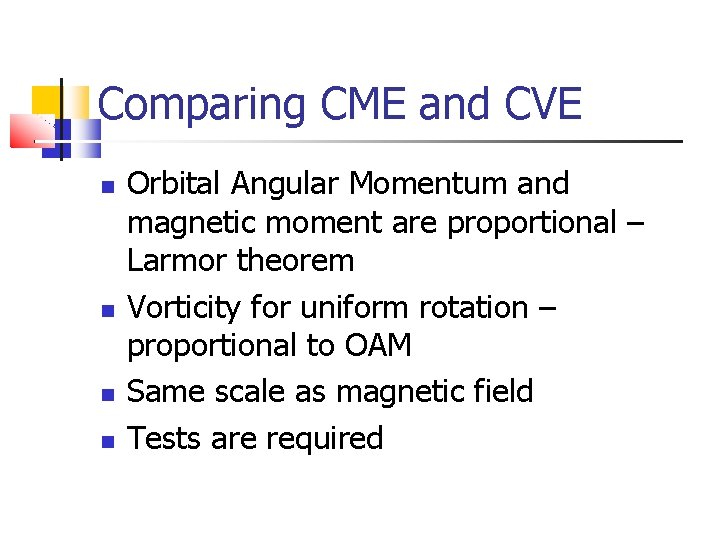 Comparing CME and CVE

- Orbital Angular Momentum and magnetic moment are proportional – Larmor theorem
- Vorticity for uniform rotation – proportional to OAM
- Same scale as magnetic field
- Tests are required